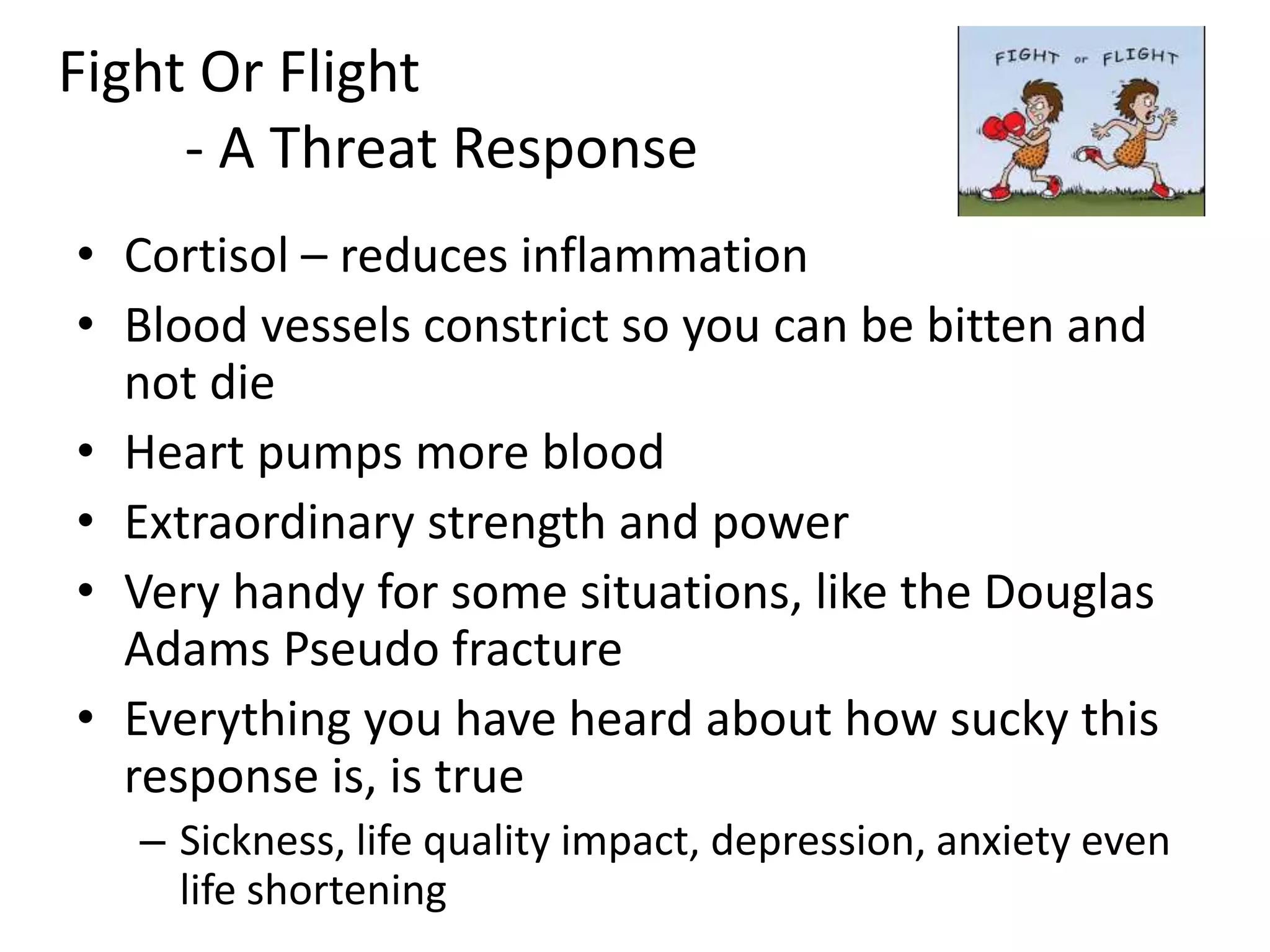 Fight Or Flight
- A Threat Response

FIGHT or FLIGHT

• Cortisol – reduces inflammation
• Blood vessels constrict so you can be bitten and not die
• Heart pumps more blood
• Extraordinary strength and power
• Very handy for some situations, like the Douglas Adams Pseudo fracture
• Everything you have heard about how sucky this response is, is true
– Sickness, life quality impact, depression, anxiety even life shortening